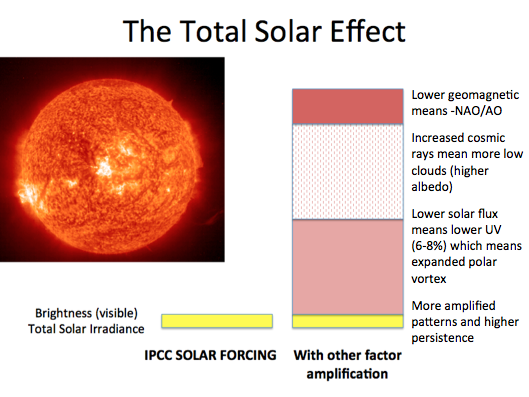 The Total Solar Effect

Lower geomagnetic means -NAO/AO

Increased cosmic rays mean more low clouds (higher albedo)

Lower solar flux means lower UV (6-8%) which means expanded polar vortex

More amplified patterns and higher persistence

Brightness (visible)
Total Solar Irradiance

IPCC SOLAR FORCING

With other factor amplification